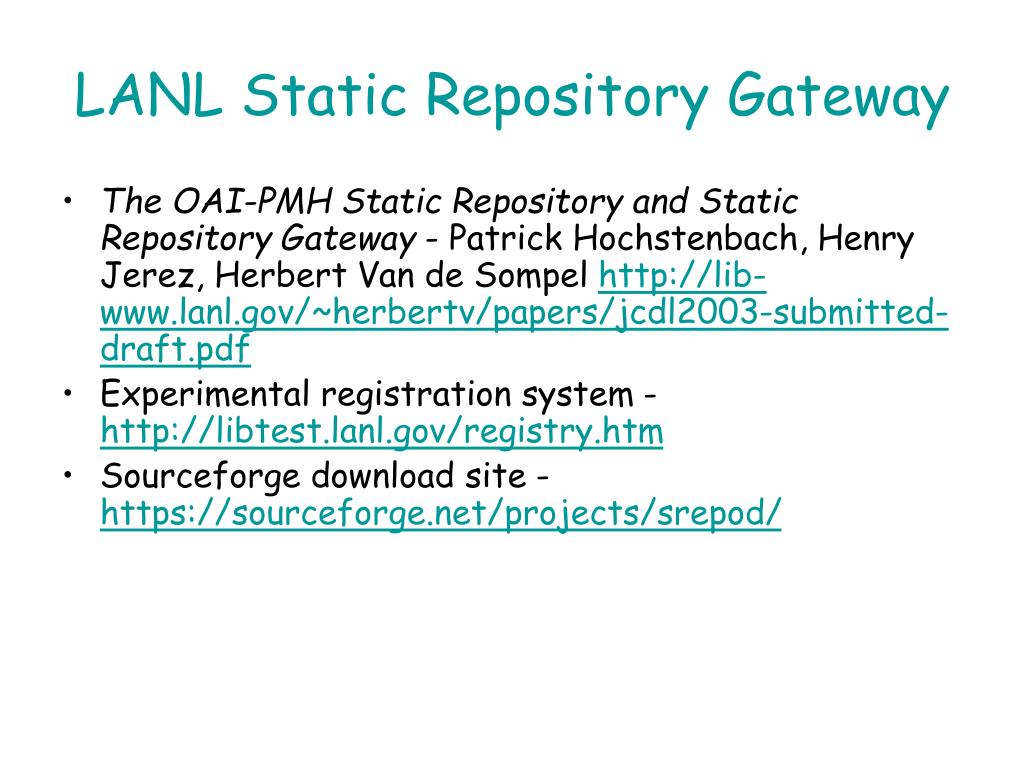 LANL Static Repository Gateway

• The OAI-PMH Static Repository and Static Repository Gateway - Patrick Hochstenbach, Henry Jerez, Herbert Van de Sompel http://lib-www.lanl.gov/~herbertv/papers/jcdl2003-submitted-draft.pdf
• Experimental registration system - http://libtest.lanl.gov/registry.htm
• Sourceforge download site - https://sourceforge.net/projects/srepod/